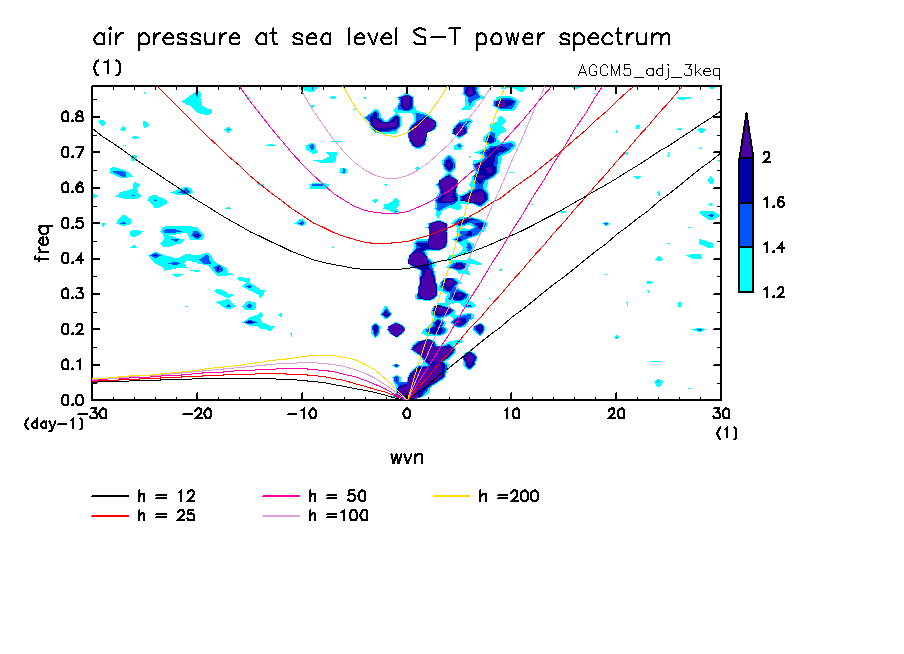 air pressure at sea level S-T power spectrum
(1)
AGCM5_adj_3keq

freq
0.8
0.7
0.6
0.5
0.4
0.3
0.2
0.1
0.0
(day-1)

-30
-20
-10
0
10
20
30
(1)

wvn

2
1.6
1.4
1.2

h = 12
h = 25
h = 50
h =100
h =200